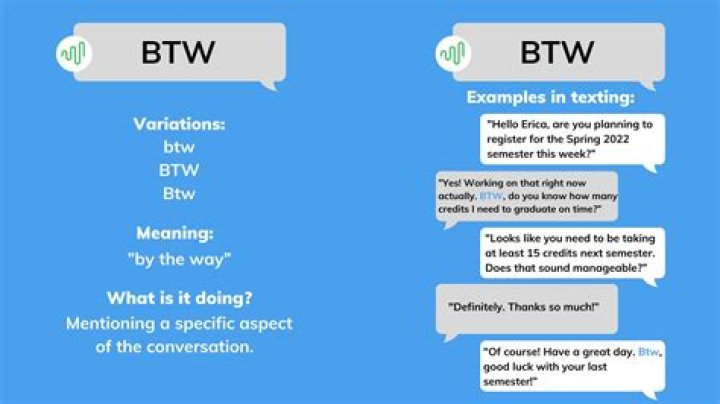 BTW

Variations:
btw
BTW
Btw

Meaning:
"by the way"

What is it doing?
Mentioning a specific aspect of the conversation.

BTW

Examples in texting:

"Hello Erica, are you planning to register for the Spring 2022 semester this week?"

"Yes! Working on that right now actually. BTW, do you know how many credits I need to graduate on time?"

"Looks like you need to be taking at least 15 credits next semester. Does that sound manageable?"

"Definitely. Thanks so much!"

"Of course! Have a great day. Btw, good luck with your last semester!"